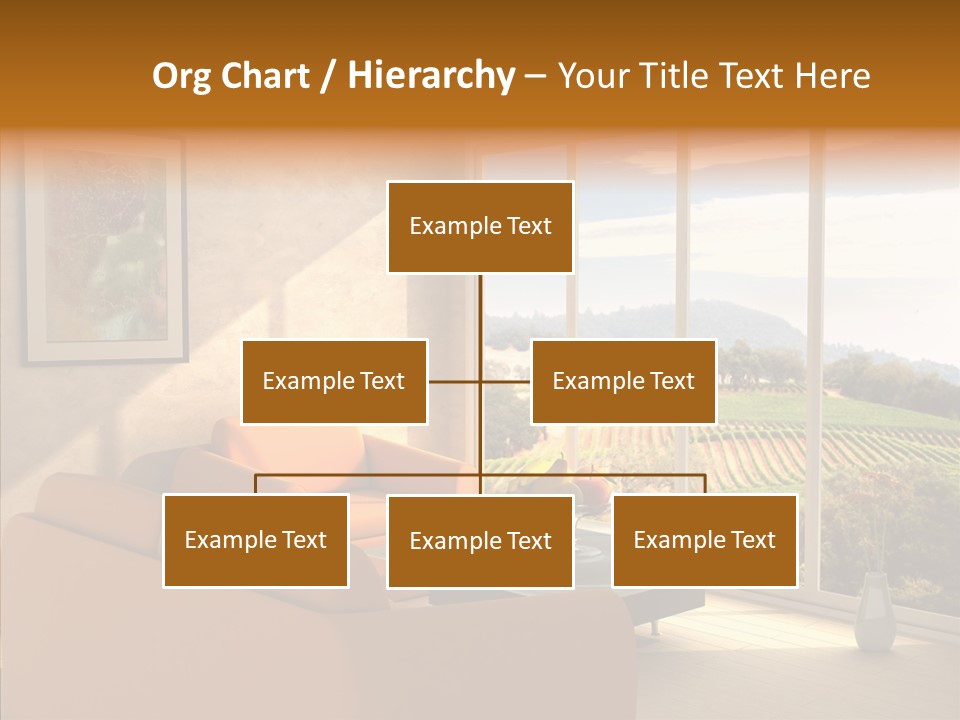 Org Chart / Hierarchy – Your Title Text Here

Example Text

Example Text

Example Text

Example Text

Example Text

Example Text